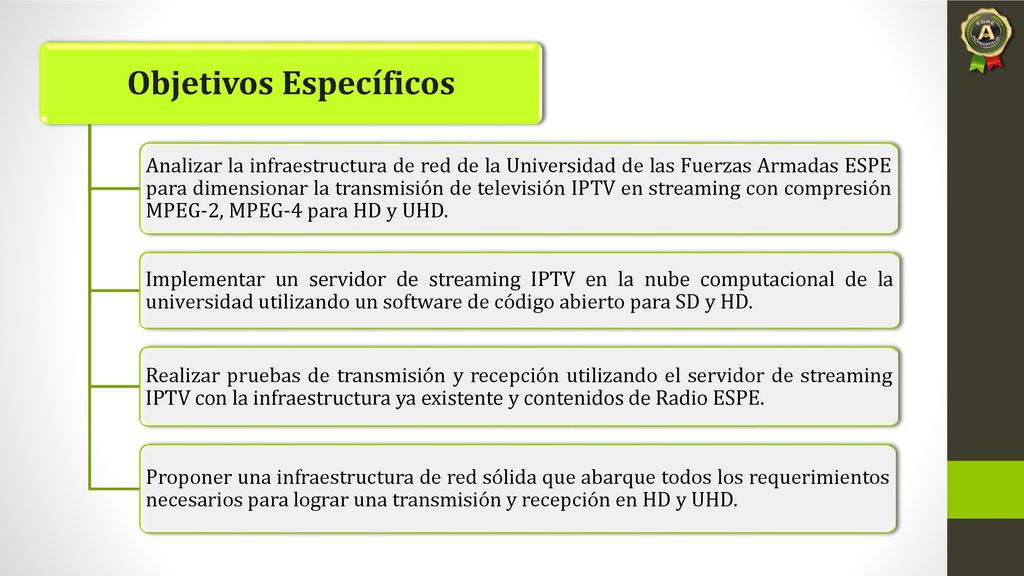 Objetivos Específicos

Analizar la infraestructura de red de la Universidad de las Fuerzas Armadas ESPE para dimensionar la transmisión de televisión IPTV en streaming con compresión MPEG-2, MPEG-4 para HD y UHD.

Implementar un servidor de streaming IPTV en la nube computacional de la universidad utilizando un software de código abierto para SD y HD.

Realizar pruebas de transmisión y recepción utilizando el servidor de streaming IPTV con la infraestructura ya existente y contenidos de Radio ESPE.

Proponer una infraestructura de red sólida que abarque todos los requerimientos necesarios para lograr una transmisión y recepción en HD y UHD.

ESPE
A